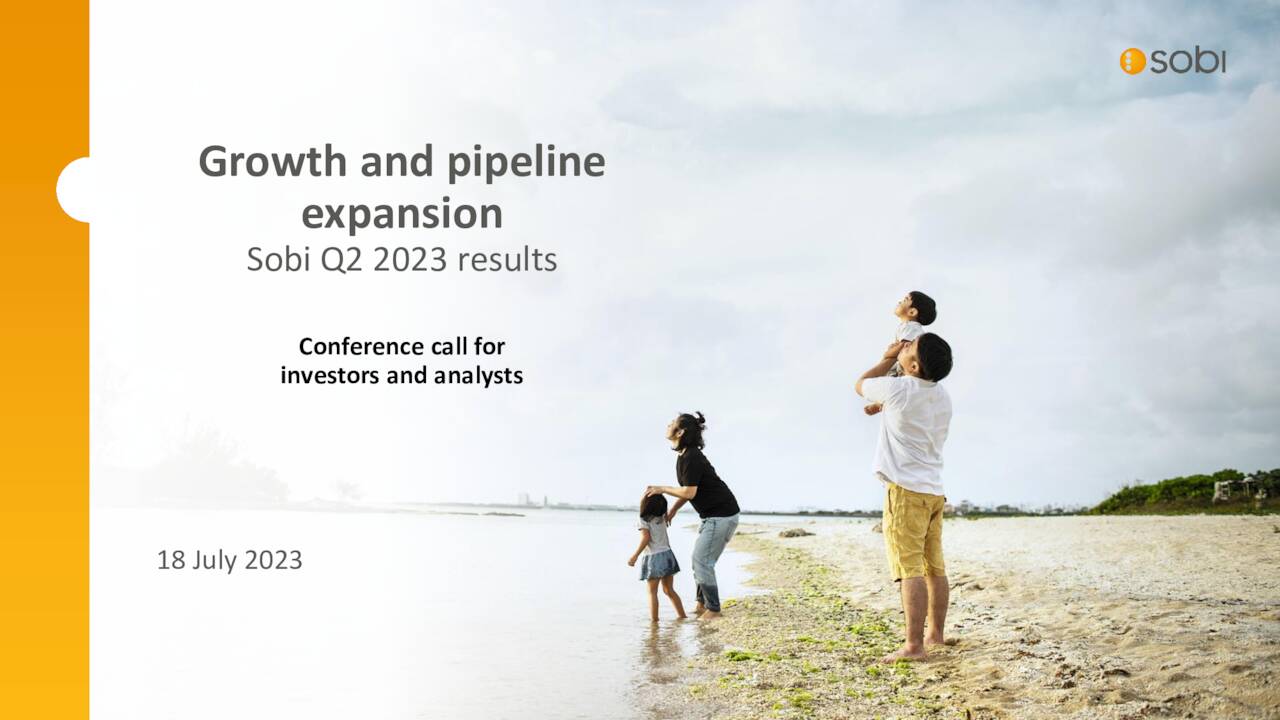 sobi

Growth and pipeline expansion
Sobi Q2 2023 results

Conference call for investors and analysts

18 July 2023